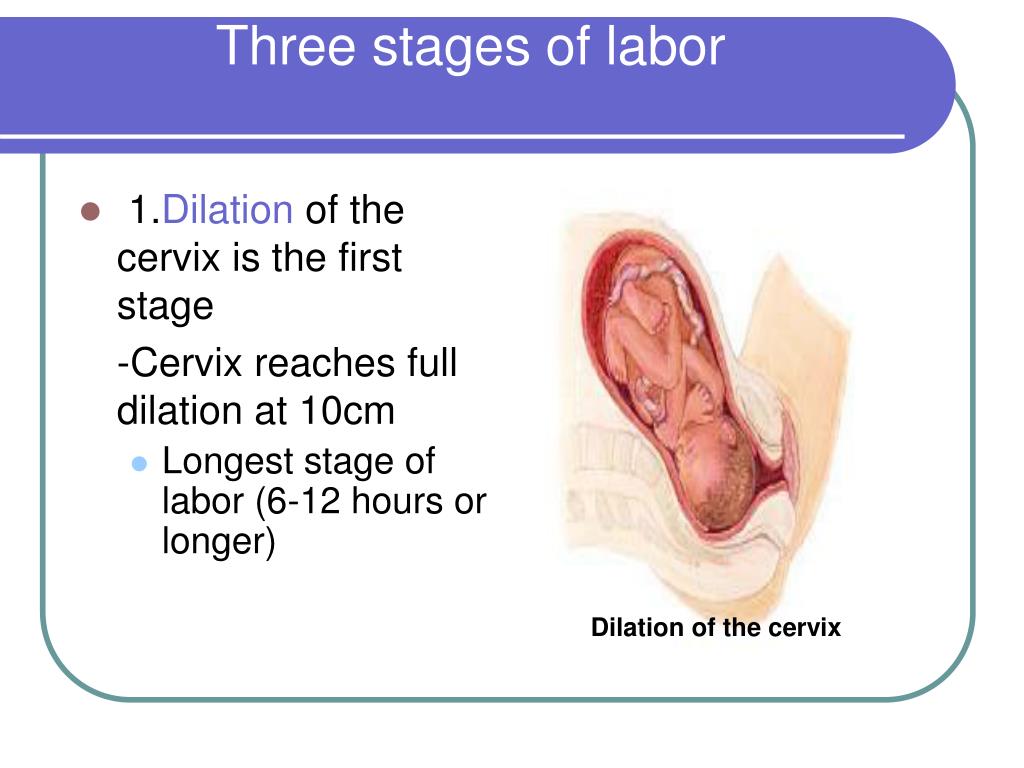 Three stages of labor

1.Dilation of the cervix is the first stage

-Cervix reaches full dilation at 10cm

Longest stage of labor (6-12 hours or longer)

Dilation of the cervix